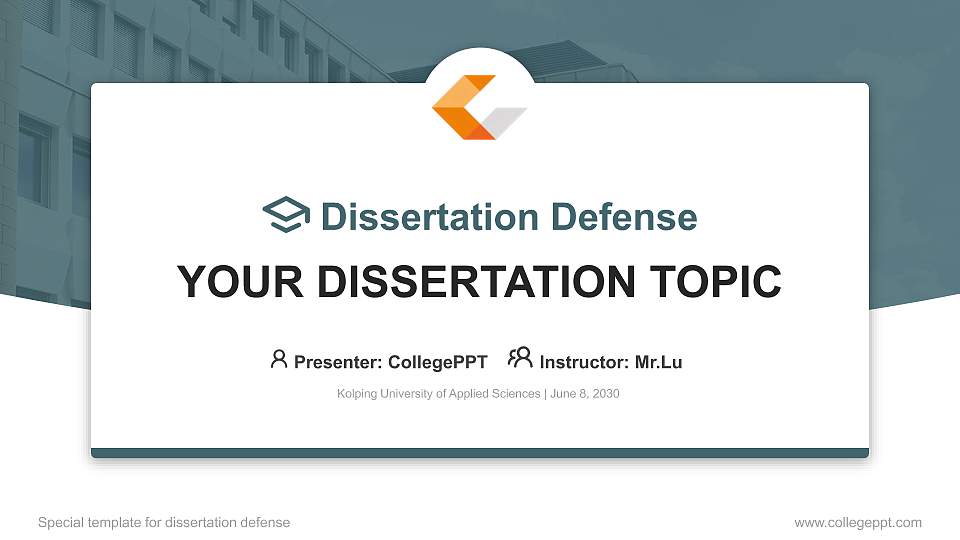 Dissertation Defense

YOUR DISSERTATION TOPIC

Presenter: CollegePPT    Instructor: Mr.Lu

Kolping University of Applied Sciences | June 8, 2030

Special template for dissertation defense

www.collegeppt.com